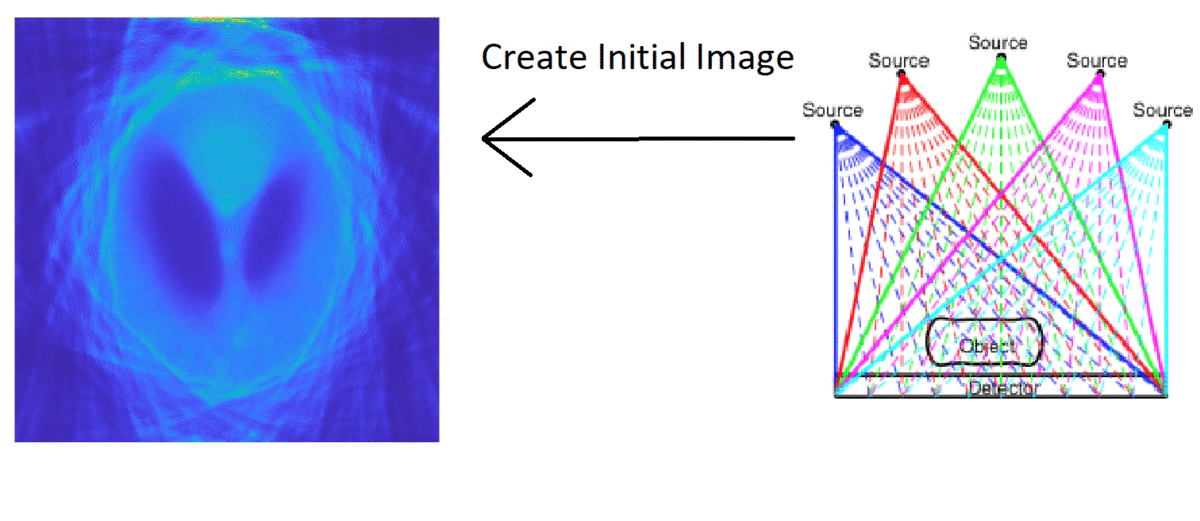 Create Initial Image

Source
Source
Source
Source
Source

Object
Detector